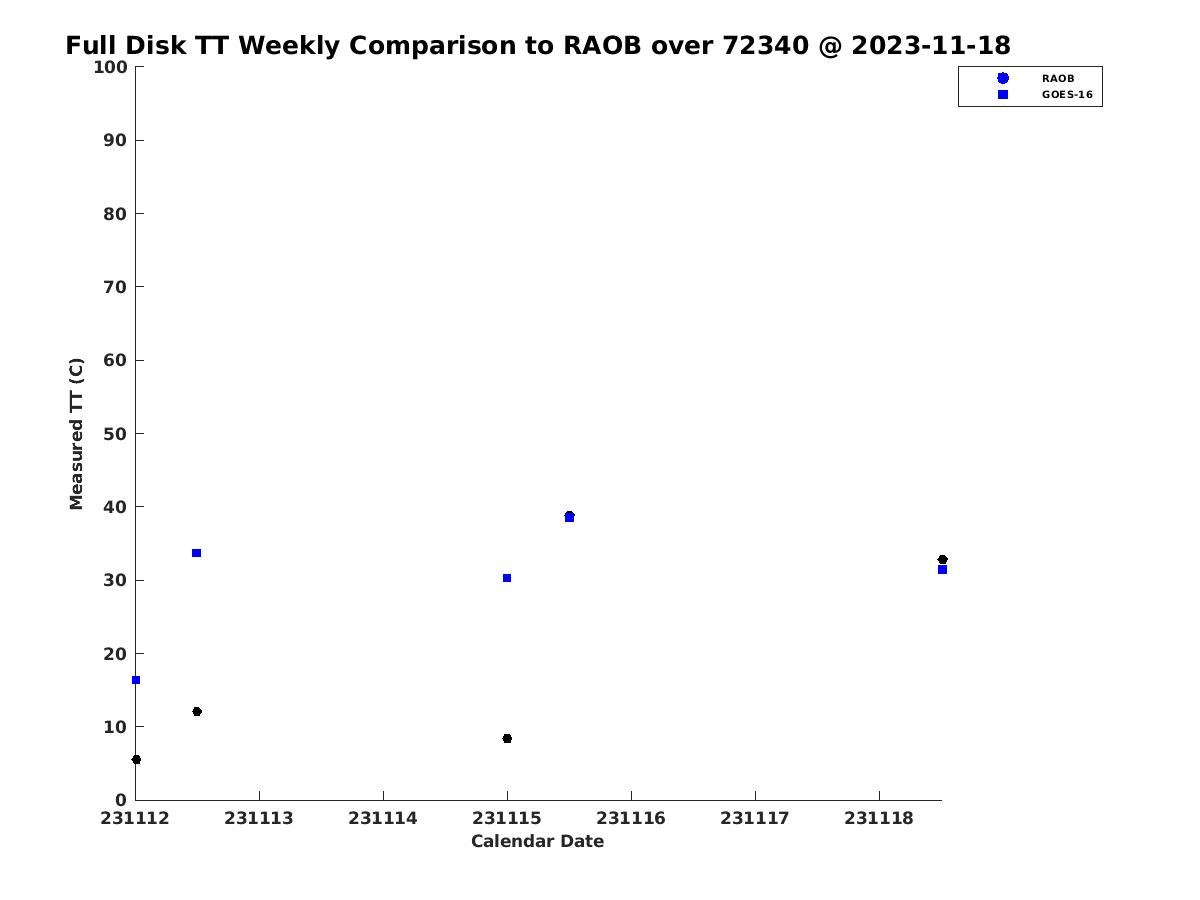 Full Disk TT Weekly Comparison to RAOB over 72340 @ 2023-11-18

RAOB
GOES-16

Measured TT (C)

100
90
80
70
60
50
40
30
20
10
0

231112 231113 231114 231115 231116 231117 231118

Calendar Date